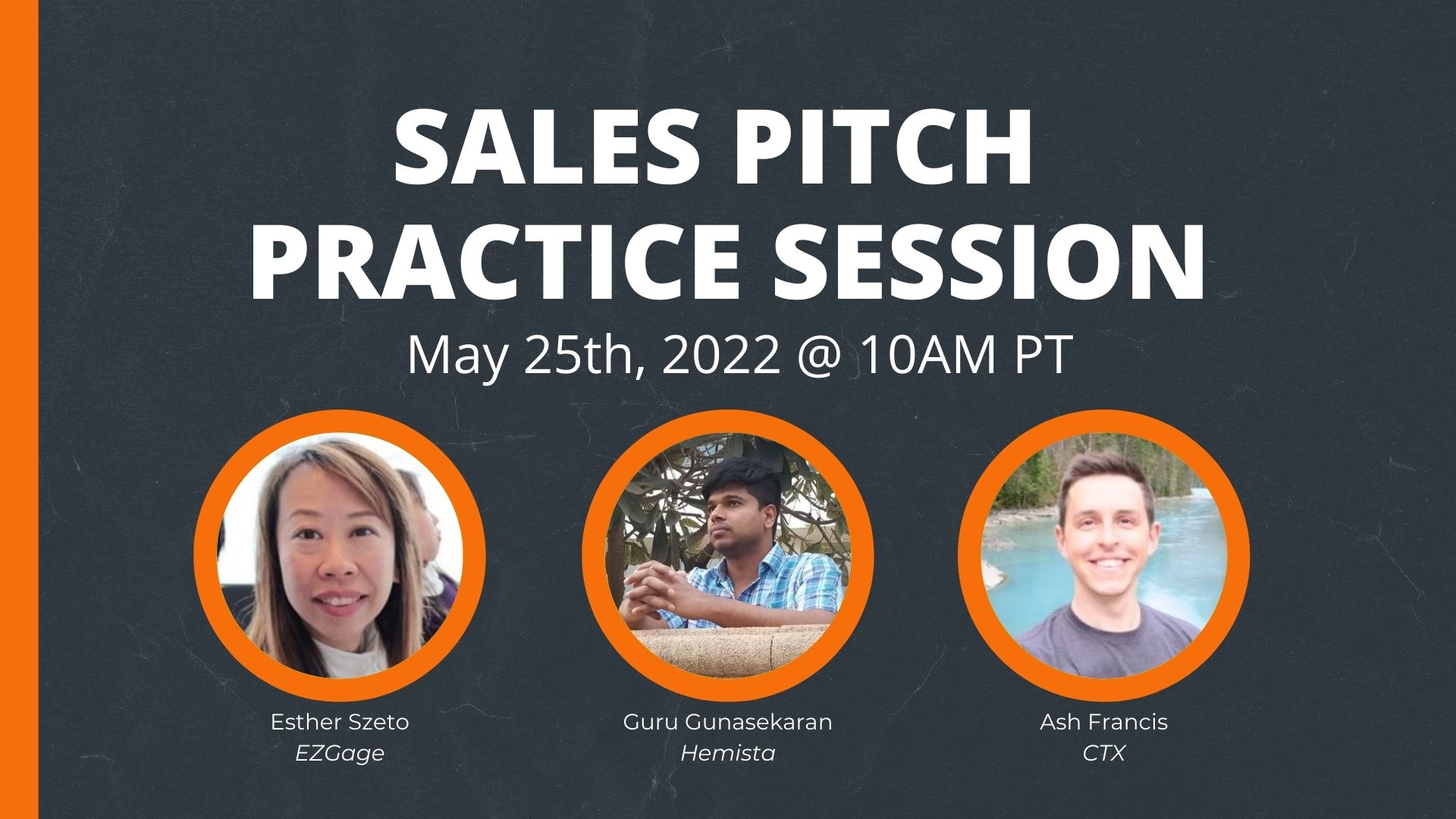 SALES PITCH PRACTICE SESSION

May 25th, 2022 @ 10AM PT

Esther Szeto
EZGage

Guru Gunasekaran
Hemista

Ash Francis
CTX